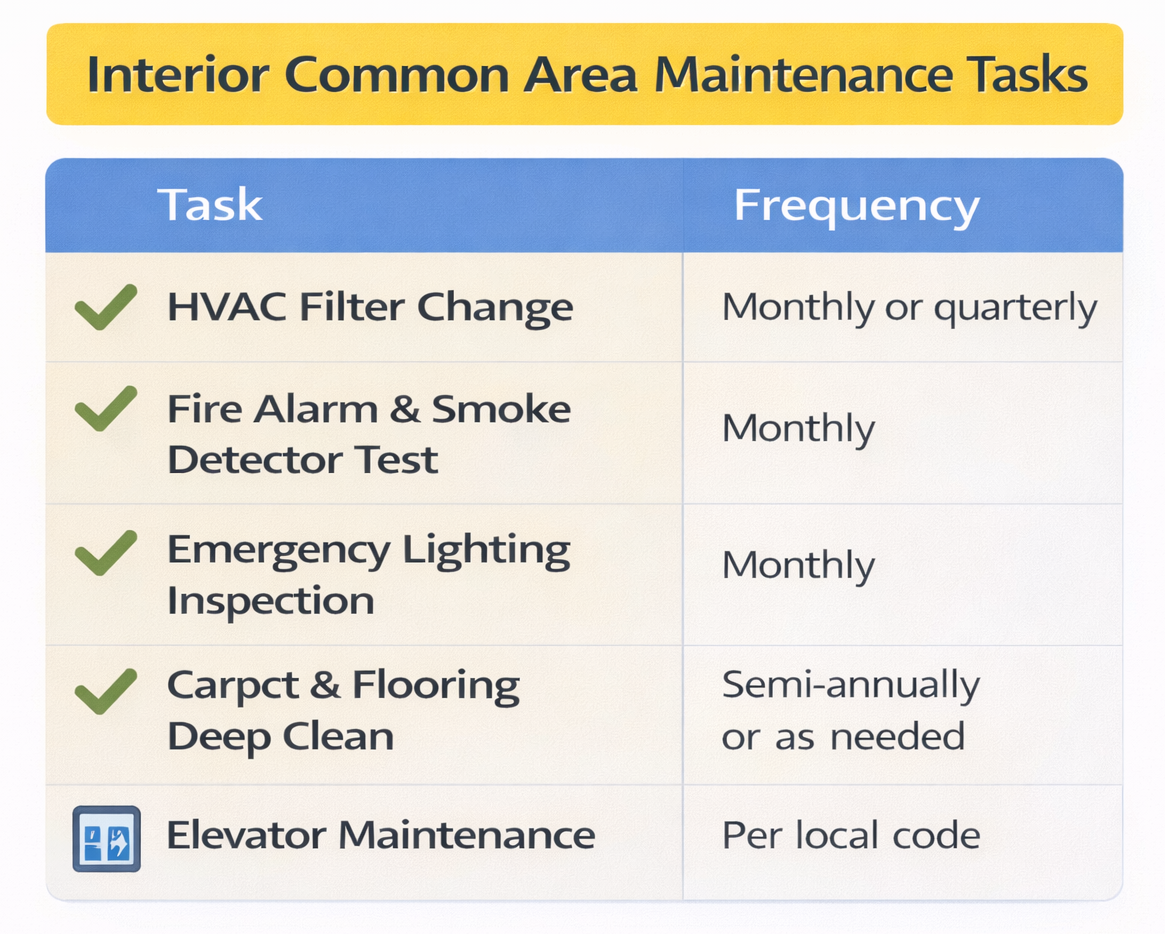 Interior Common Area Maintenance Tasks

| Task | Frequency |
|---|---|
| HVAC Filter Change | Monthly or quarterly |
| Fire Alarm & Smoke Detector Test | Monthly |
| Emergency Lighting Inspection | Monthly |
| Carpct & Flooring Deep Clean | Semi-annually or as needed |
| Elevator Maintenance | Per local code |